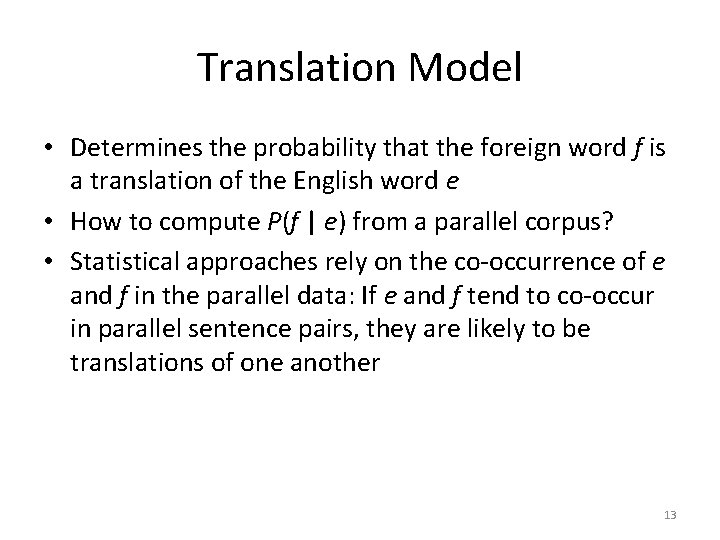 Translation Model

• Determines the probability that the foreign word $f$ is a translation of the English word $e$

• How to compute $P(f \mid e)$ from a parallel corpus?

• Statistical approaches rely on the co-occurrence of $e$ and $f$ in the parallel data: If $e$ and $f$ tend to co-occur in parallel sentence pairs, they are likely to be translations of one another

13